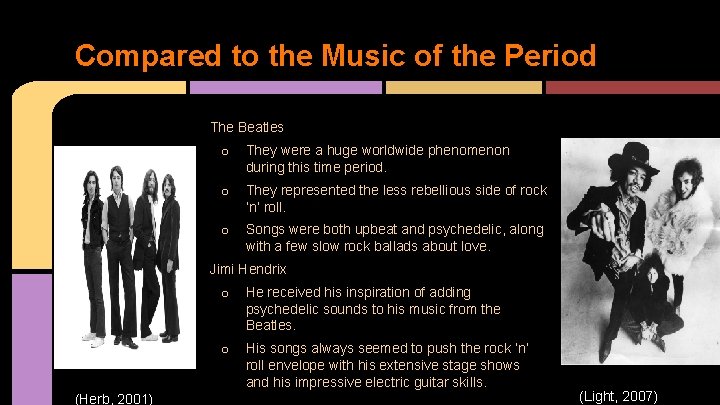 Compared to the Music of the Period

The Beatles

o They were a huge worldwide phenomenon during this time period.

o They represented the less rebellious side of rock 'n' roll.

o Songs were both upbeat and psychedelic, along with a few slow rock ballads about love.

Jimi Hendrix

o He received his inspiration of adding psychedelic sounds to his music from the Beatles.

o His songs always seemed to push the rock 'n' roll envelope with his extensive stage shows and his impressive electric guitar skills.

(Herb, 2001)

(Light, 2007)